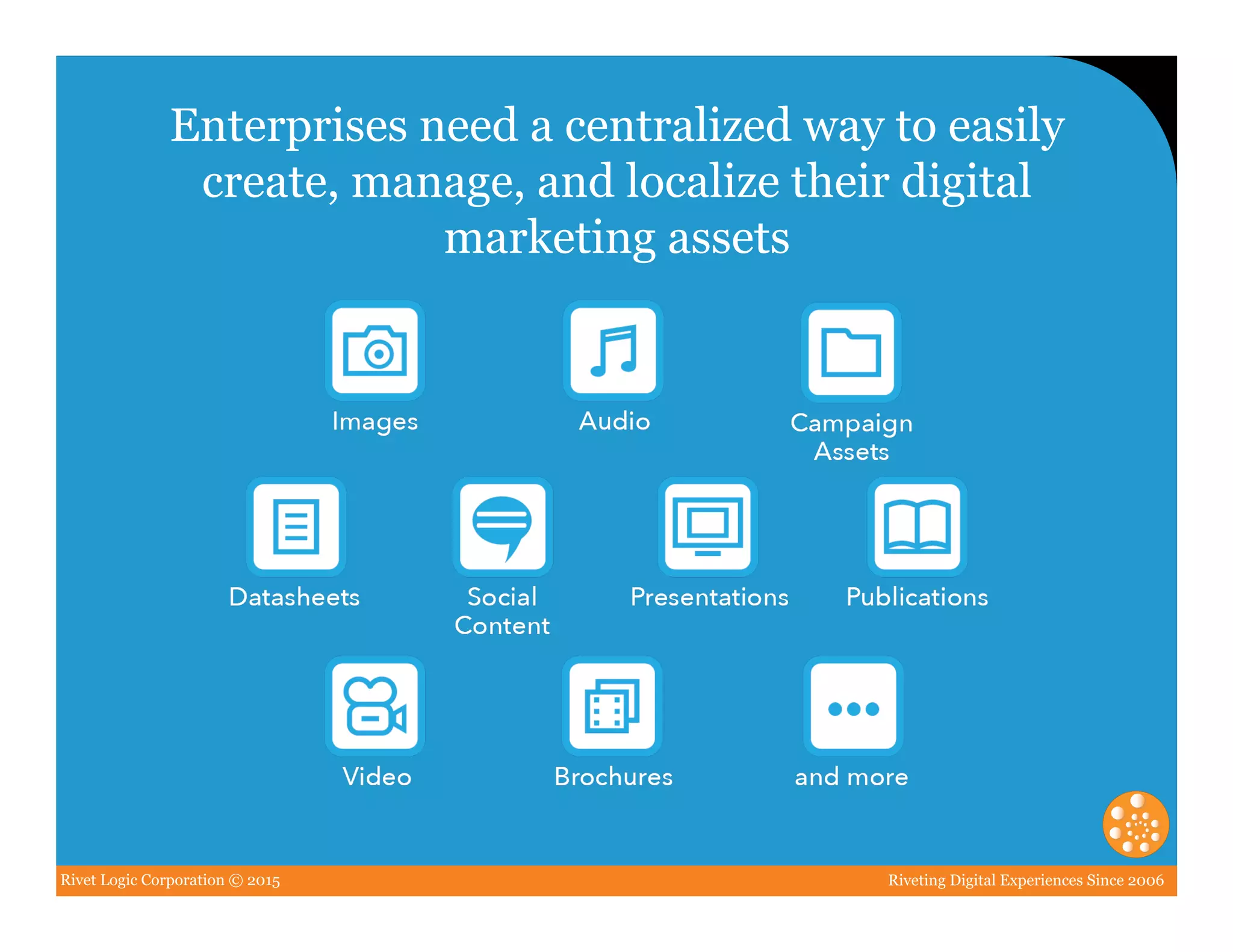 Enterprises need a centralized way to easily create, manage, and localize their digital marketing assets

Images

Audio

Campaign Assets

Datasheets

Social Content

Presentations

Publications

Video

Brochures

and more

Rivet Logic Corporation © 2015

Riveting Digital Experiences Since 2006